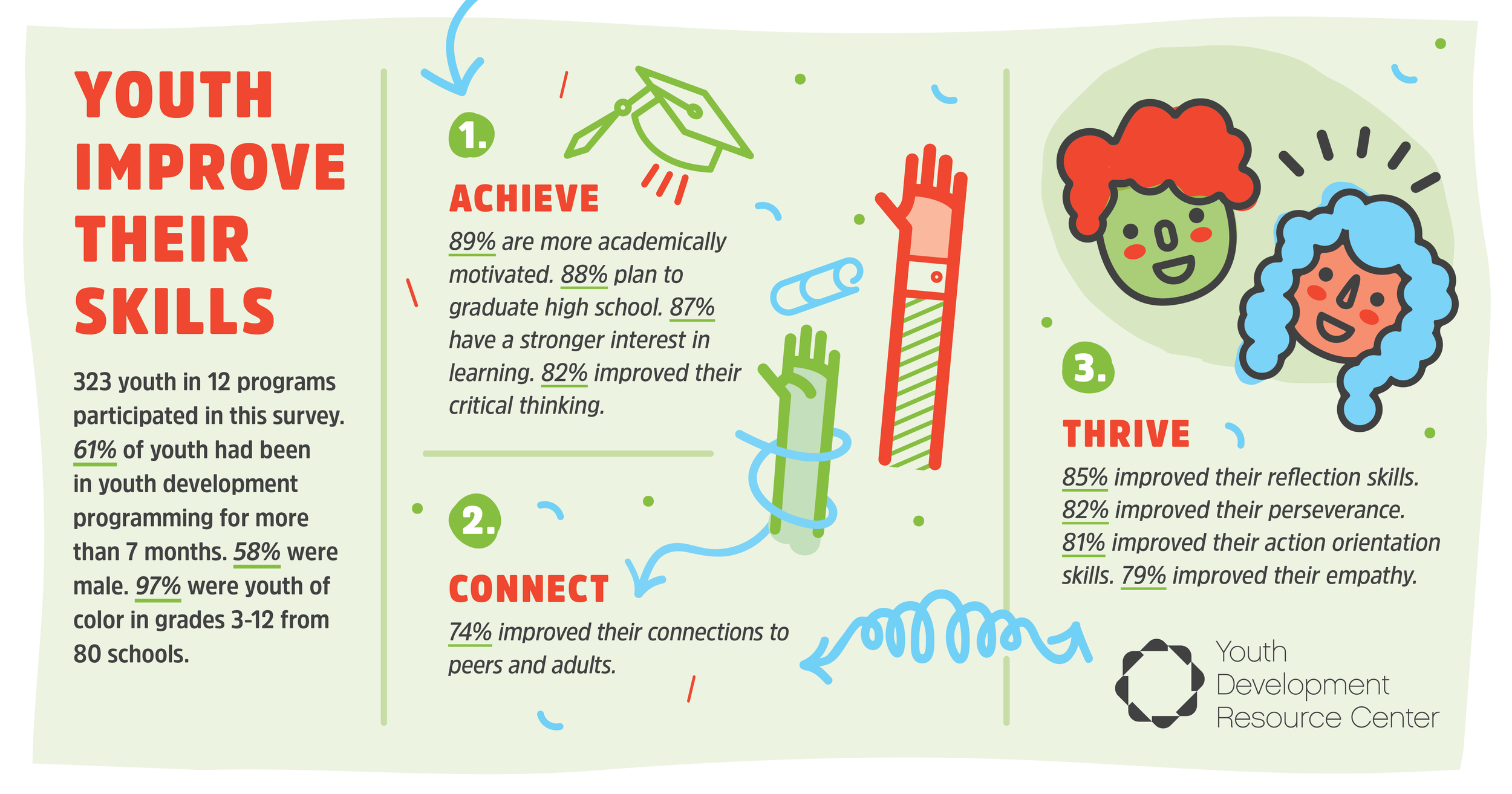 YOUTH IMPROVE THEIR SKILLS

323 youth in 12 programs participated in this survey. 61% of youth had been in youth development programming for more than 7 months. 58% were male. 97% were youth of color in grades 3-12 from 80 schools.

1.

ACHIEVE

89% are more academically motivated. 88% plan to graduate high school. 87% have a stronger interest in learning. 82% improved their critical thinking.

2.

CONNECT

74% improved their connections to peers and adults.

3.

THRIVE

85% improved their reflection skills. 82% improved their perseverance. 81% improved their action orientation skills. 79% improved their empathy.

Youth Development Resource Center